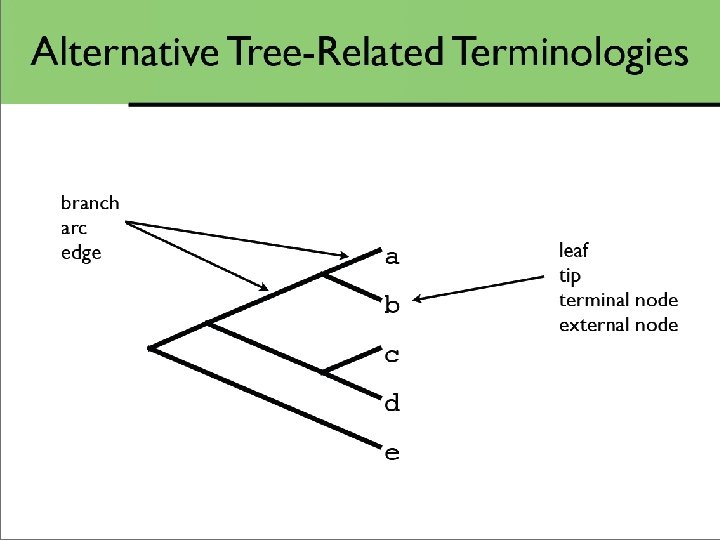 Alternative Tree-Related Terminologies

branch
arc
edge

a
b
c
d
e

leaf
tip
terminal node
external node